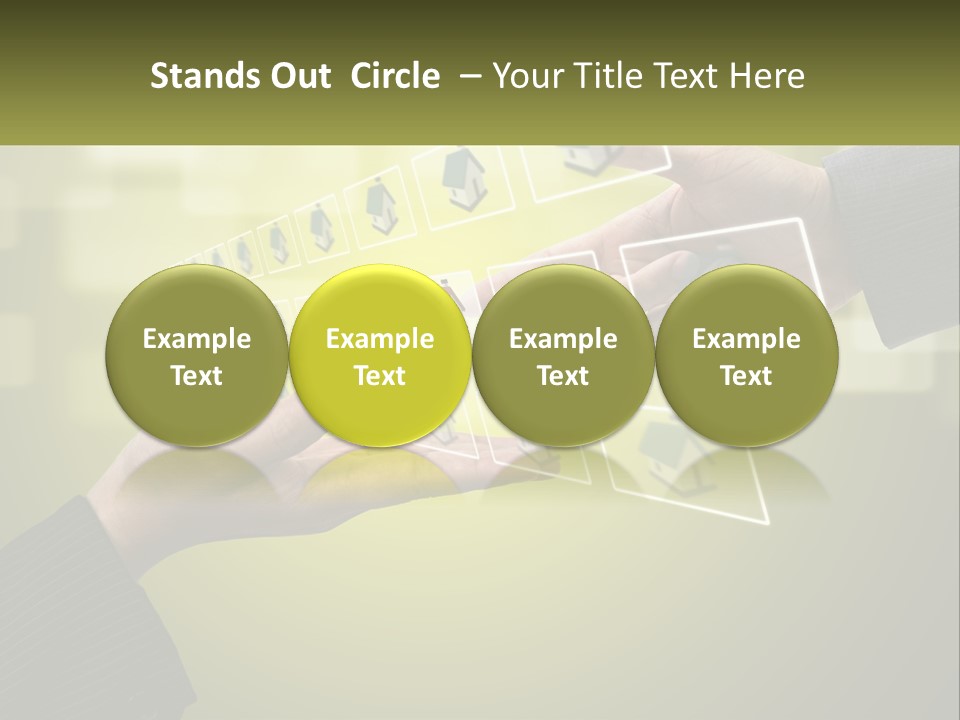 Stands Out Circle – Your Title Text Here

Example Text

Example Text

Example Text

Example Text